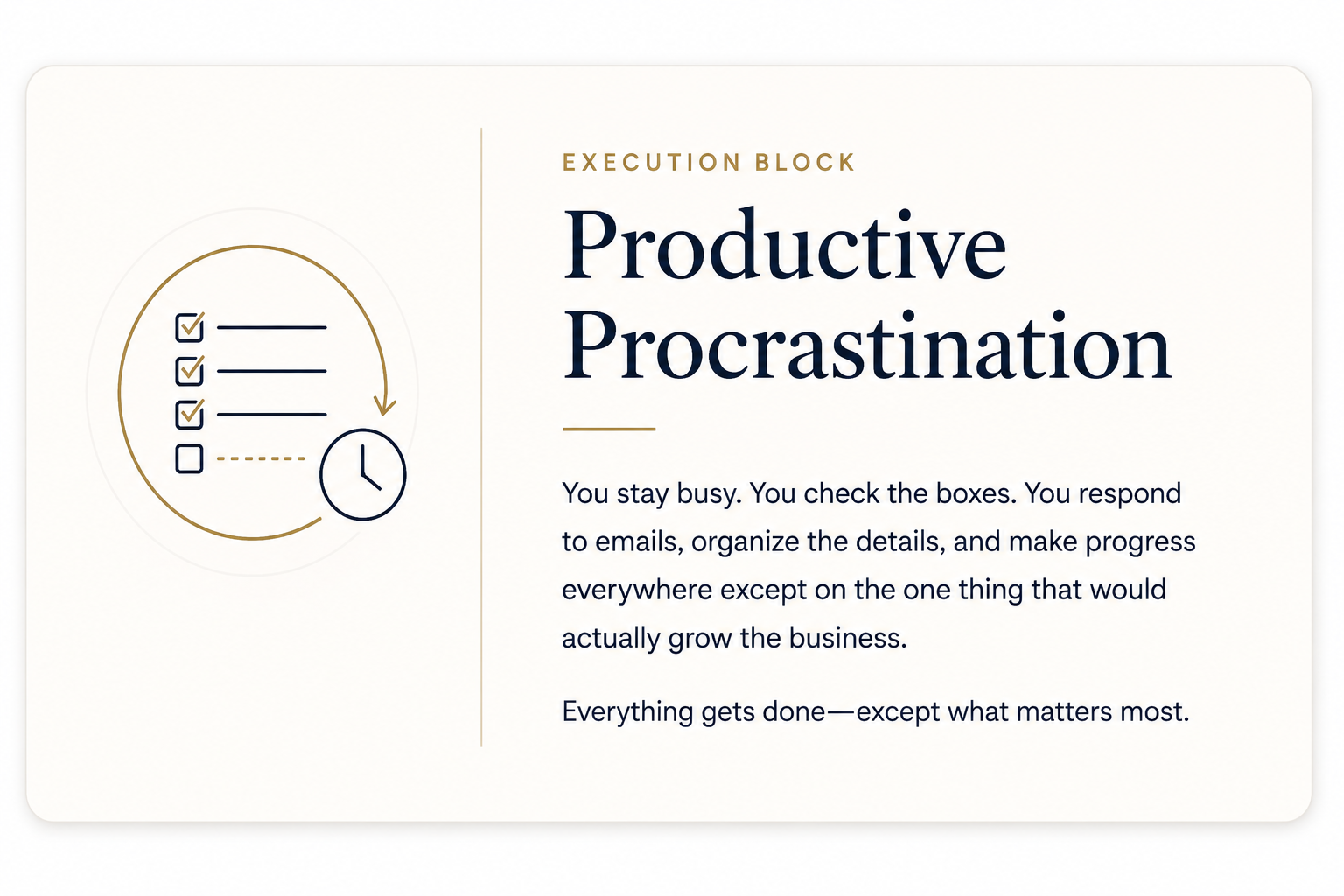 EXECUTION BLOCK

Productive Procrastination

You stay busy. You check the boxes. You respond to emails, organize the details, and make progress everywhere except on the one thing that would actually grow the business.

Everything gets done—except what matters most.